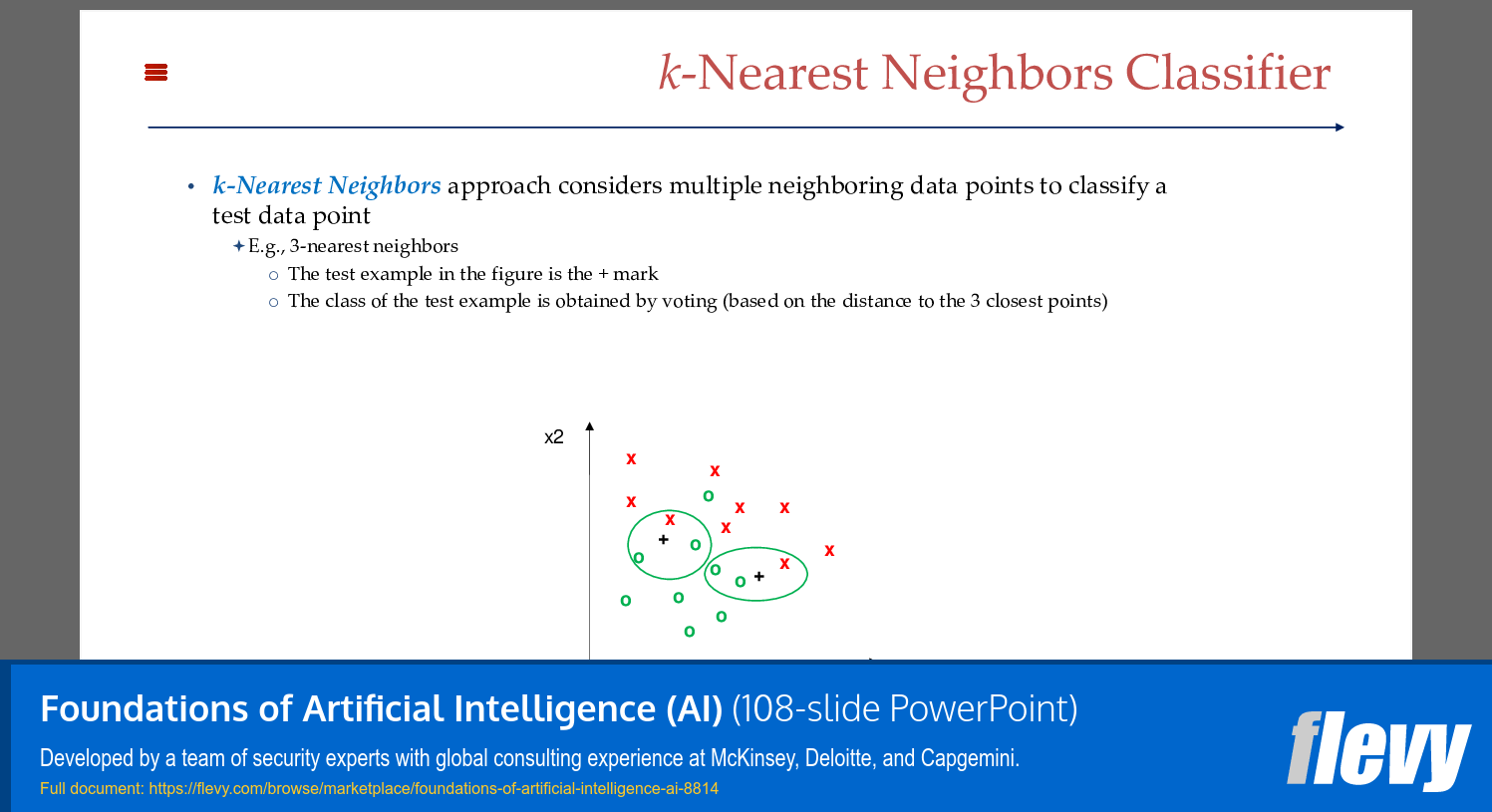 k-Nearest Neighbors Classifier

• k-Nearest Neighbors approach considers multiple neighboring data points to classify a test data point
✦ E.g., 3-nearest neighbors
○ The test example in the figure is the + mark
○ The class of the test example is obtained by voting (based on the distance to the 3 closest points)

x2
x x x o x x x x + o o x o o + x o o o o

Foundations of Artificial Intelligence (AI) (108-slide PowerPoint)
Developed by a team of security experts with global consulting experience at McKinsey, Deloitte, and Capgemini.
Full document: https://flevy.com/browse/marketplace/foundations-of-artificial-intelligence-ai-8814
flevy